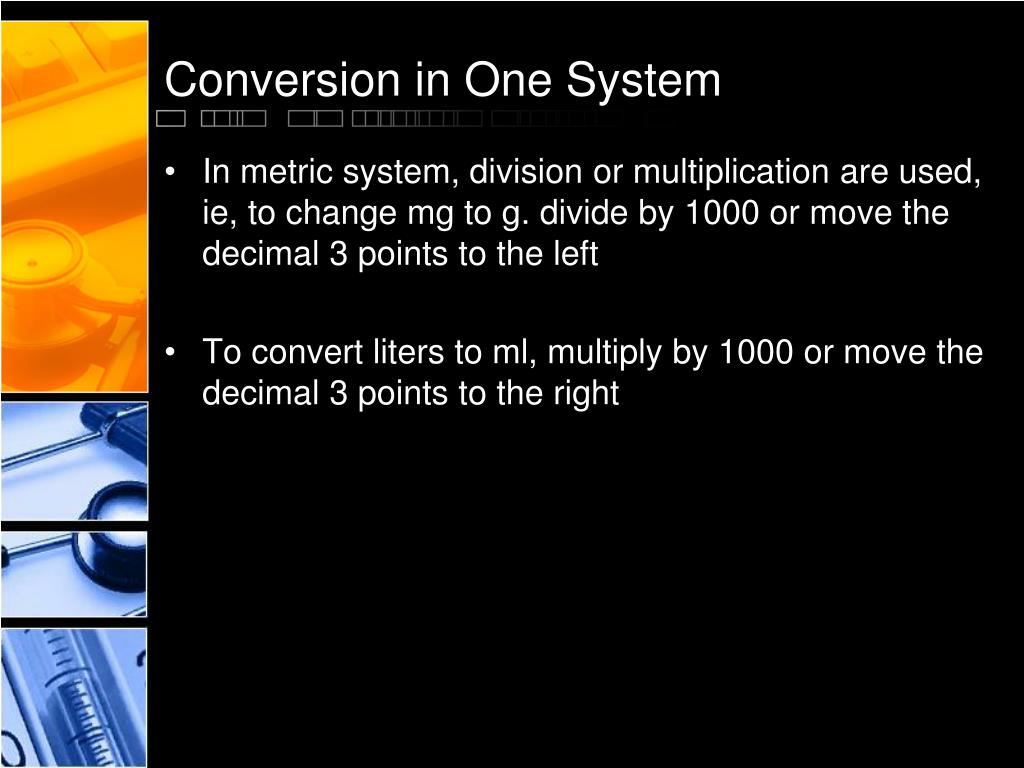 Conversion in One System

• In metric system, division or multiplication are used, ie, to change mg to g. divide by 1000 or move the decimal 3 points to the left

• To convert liters to ml, multiply by 1000 or move the decimal 3 points to the right